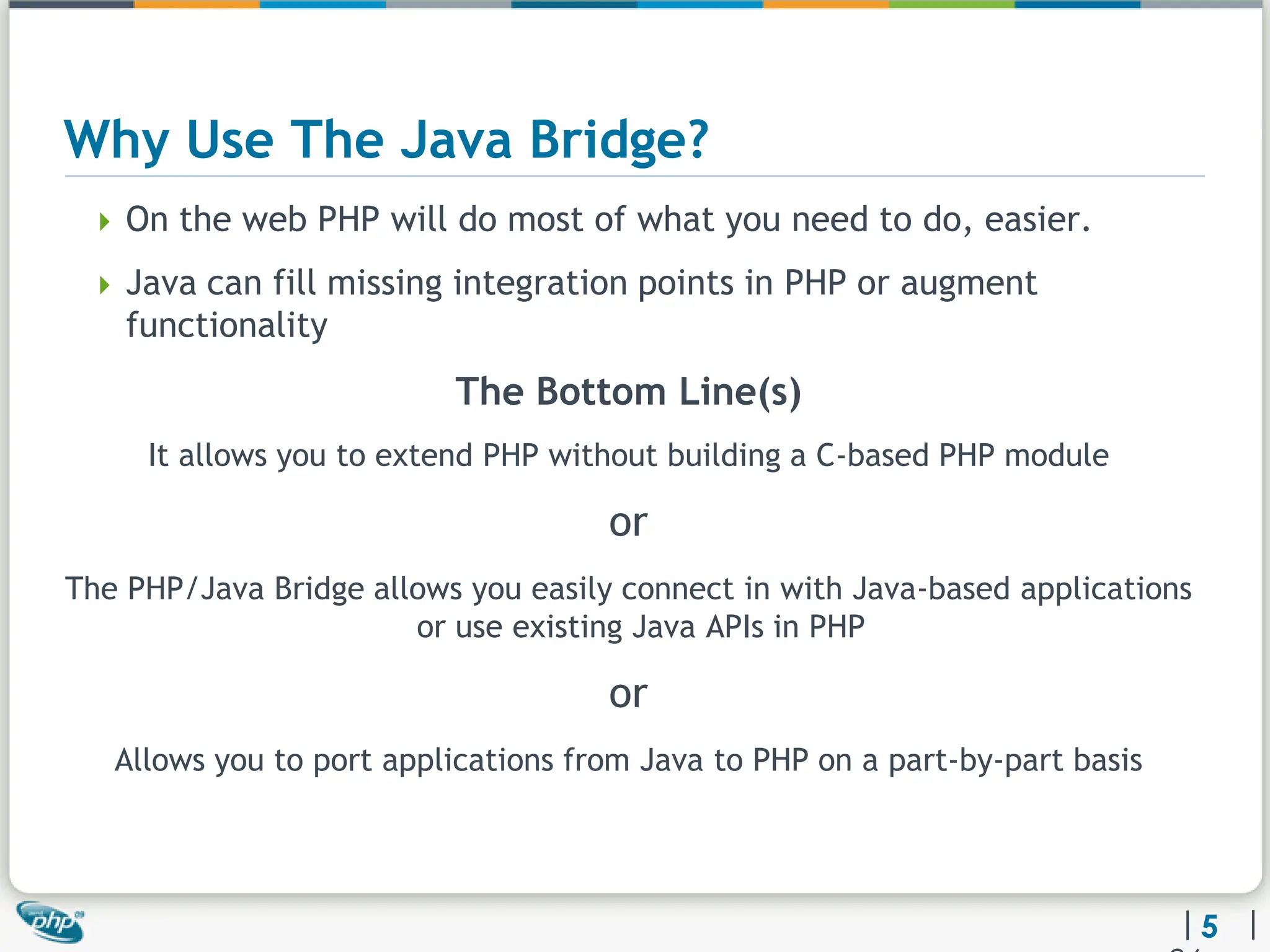 Why Use The Java Bridge?

On the web PHP will do most of what you need to do, easier.

Java can fill missing integration points in PHP or augment functionality

The Bottom Line(s)

It allows you to extend PHP without building a C-based PHP module

or

The PHP/Java Bridge allows you easily connect in with Java-based applications or use existing Java APIs in PHP

or

Allows you to port applications from Java to PHP on a part-by-part basis

php

| 5 |